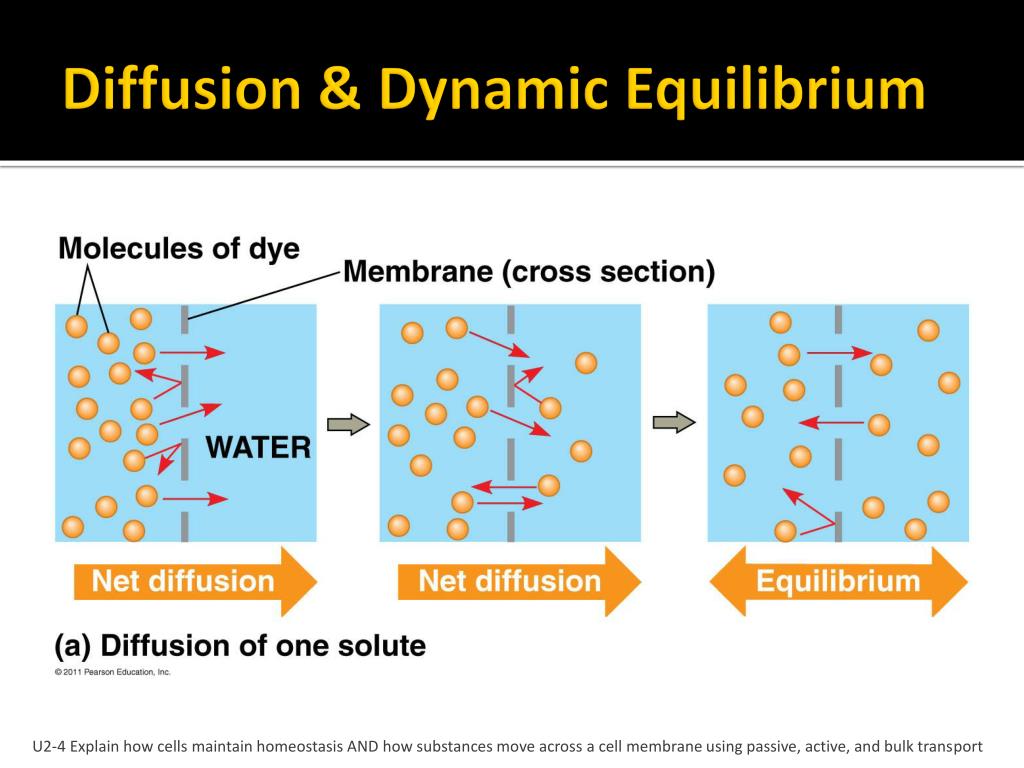 Diffusion & Dynamic Equilibrium

Molecules of dye

Membrane (cross section)

WATER

Net diffusion

Net diffusion

Equilibrium

(a) Diffusion of one solute

© 2011 Pearson Education, Inc.

U2-4 Explain how cells maintain homeostasis AND how substances move across a cell membrane using passive, active, and bulk transport